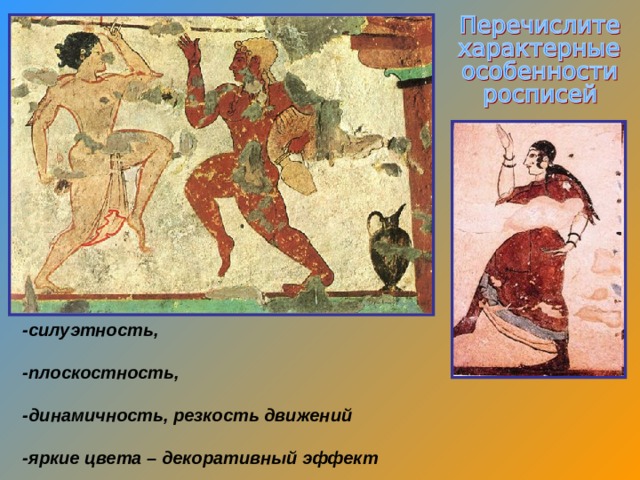 Перечислите характерные особенности росписей

-силуэтность,

-плоскостность,

-динамичность, резкость движений

-яркие цвета – декоративный эффект